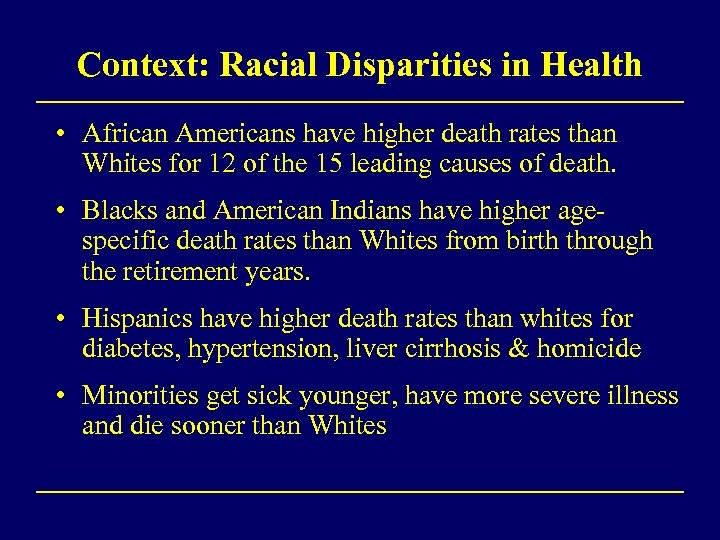 Context: Racial Disparities in Health

• African Americans have higher death rates than Whites for 12 of the 15 leading causes of death.

• Blacks and American Indians have higher age-specific death rates than Whites from birth through the retirement years.

• Hispanics have higher death rates than whites for diabetes, hypertension, liver cirrhosis & homicide

• Minorities get sick younger, have more severe illness and die sooner than Whites